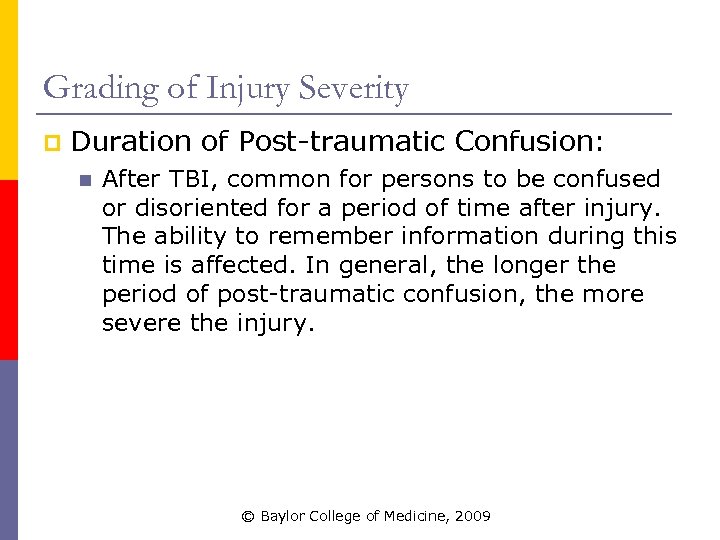 Grading of Injury Severity

Duration of Post-traumatic Confusion:

After TBI, common for persons to be confused or disoriented for a period of time after injury. The ability to remember information during this time is affected. In general, the longer the period of post-traumatic confusion, the more severe the injury.

© Baylor College of Medicine, 2009